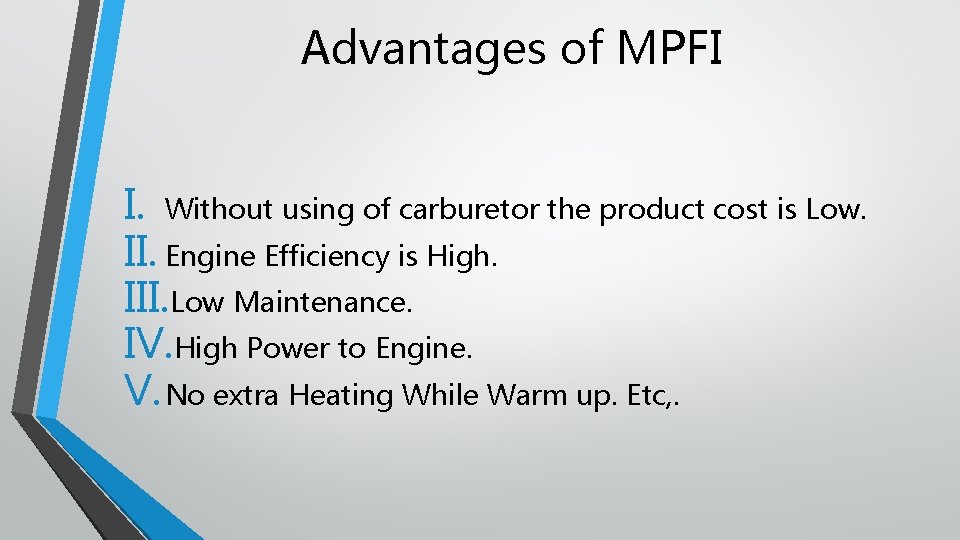 Advantages of MPFI

I. Without using of carburetor the product cost is Low.
II. Engine Efficiency is High.
III. Low Maintenance.
IV. High Power to Engine.
V. No extra Heating While Warm up. Etc,.